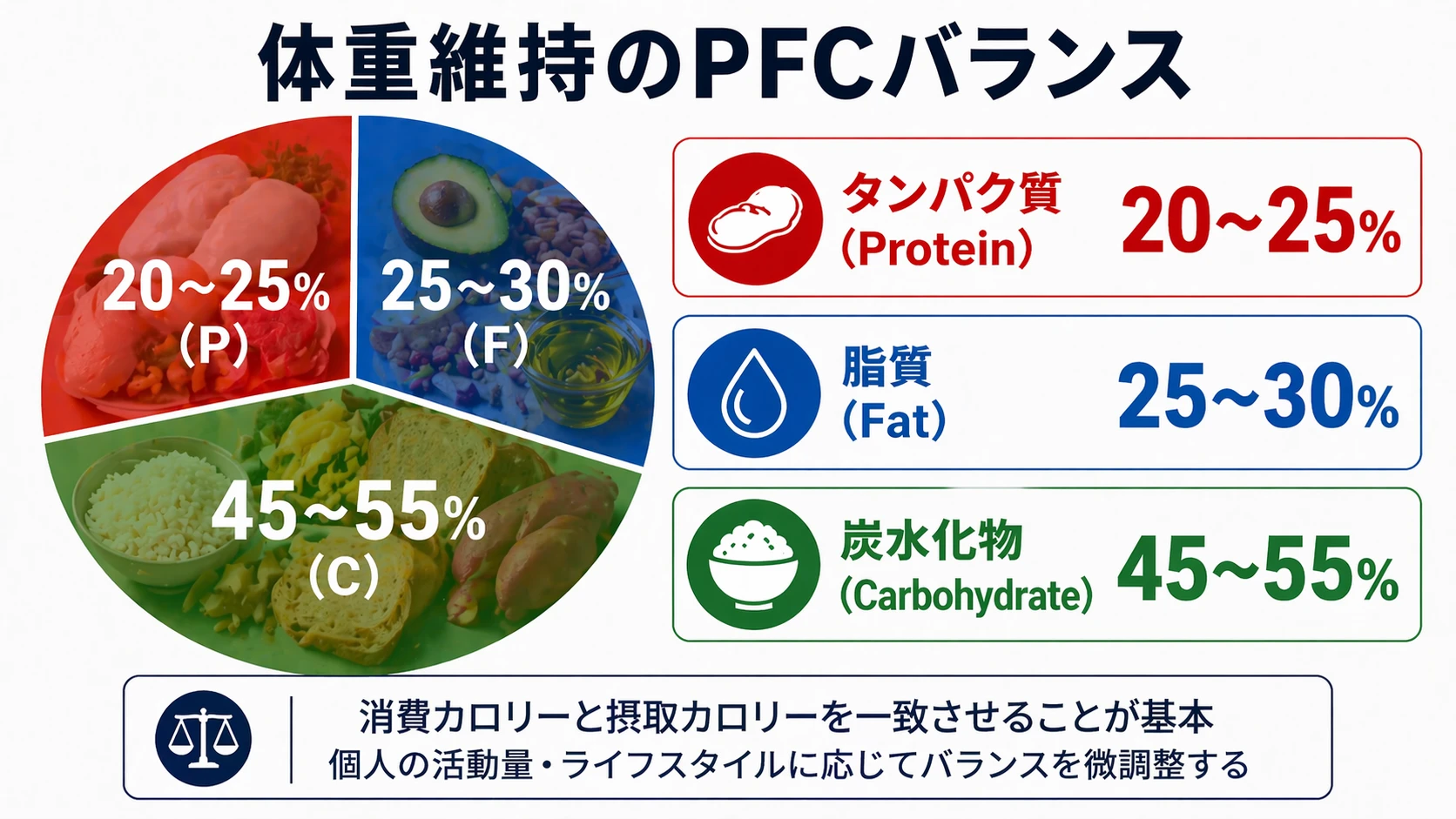 体重維持のPFCバランス

20~25%
(P)

25~30%
(F)

45~55%
(C)

タンパク質
(Protein)
20~25%

脂質
(Fat)
25~30%

炭水化物
(Carbohydrate)
45~55%

消費カロリーと摂取カロリーを一致させることが基本
個人の活動量・ライフスタイルに応じてバランスを微調整する